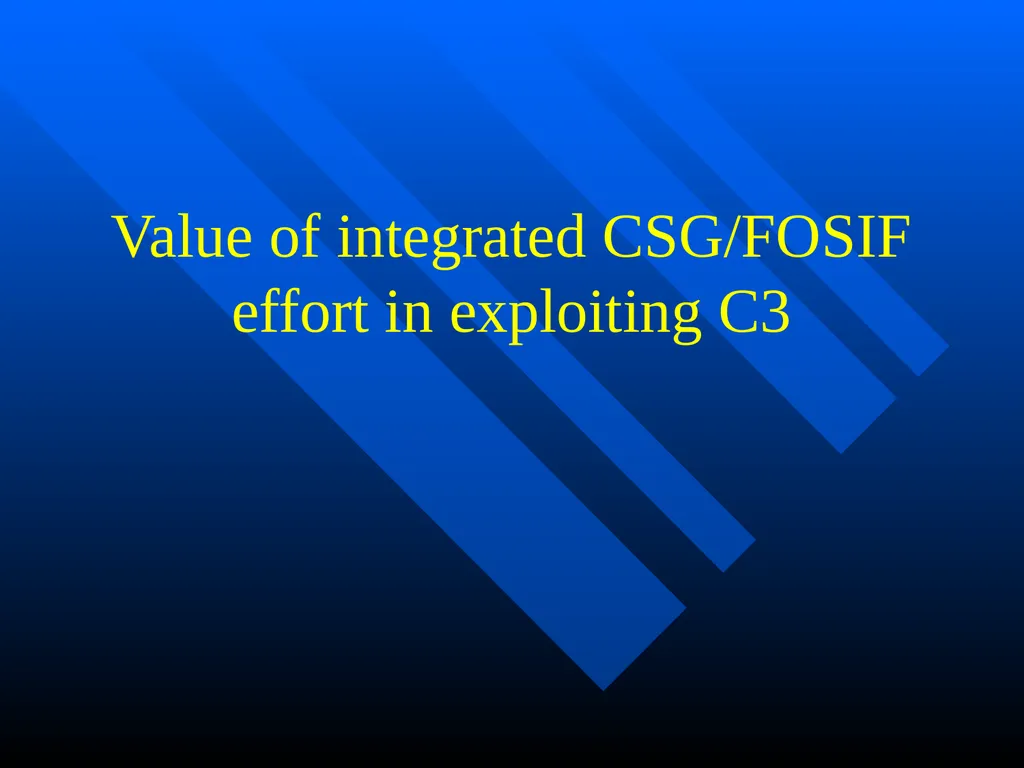 Value of integrated CSG/FOSIF effort in exploiting C3